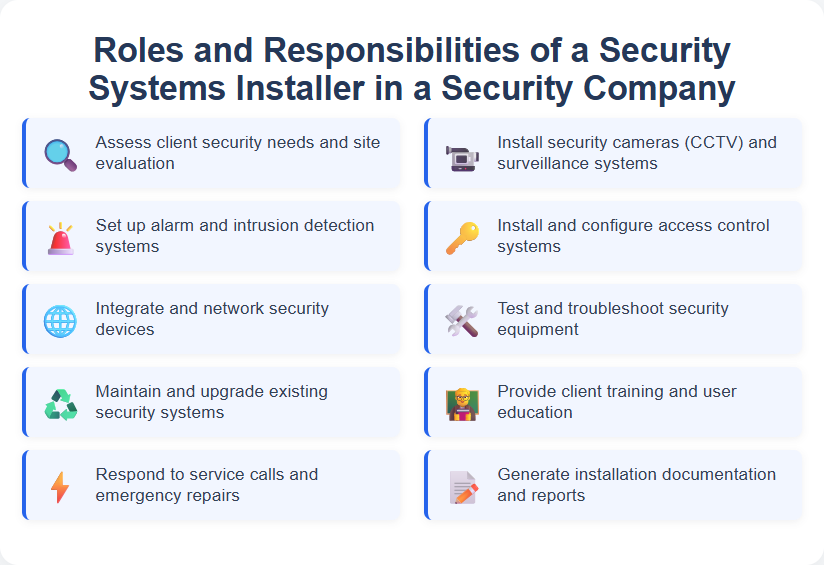 Roles and Responsibilities of a Security Systems Installer in a Security Company

Assess client security needs and site evaluation

Set up alarm and intrusion detection systems

Integrate and network security devices

Maintain and upgrade existing security systems

Respond to service calls and emergency repairs

Install security cameras (CCTV) and surveillance systems

Install and configure access control systems

Test and troubleshoot security equipment

Provide client training and user education

Generate installation documentation and reports